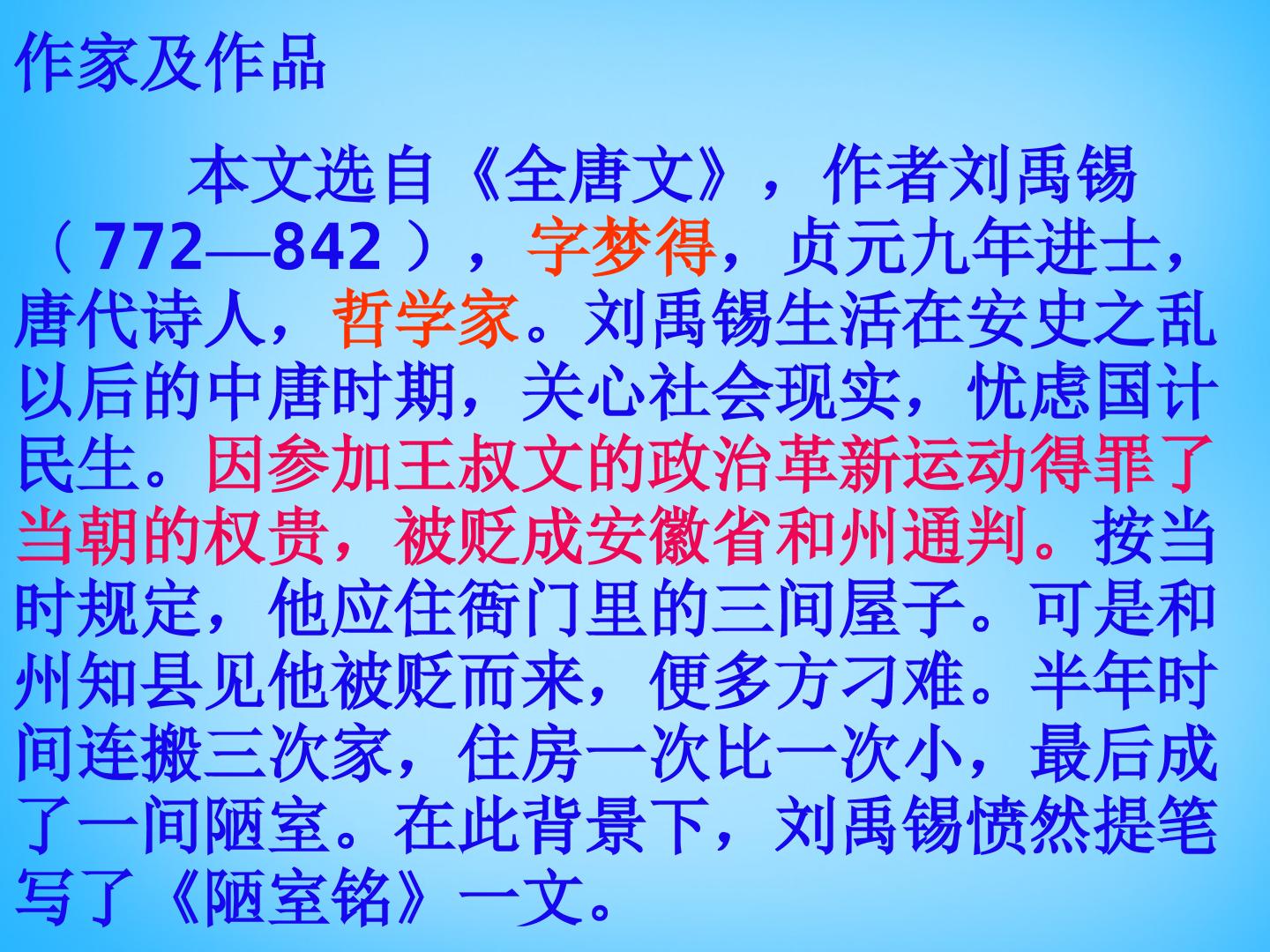 作家及作品

本文选自《全唐文》，作者刘禹锡（772—842），字梦得，贞元九年进士，唐代诗人，哲学家。刘禹锡生活在安史之乱以后的中唐时期，关心社会现实，忧虑国计民生。因参加王叔文的政治革新运动得罪了当朝的权贵，被贬成安徽省和州通判。按当时规定，他应住衙门里的三间屋子。可是和州知县见他被贬而来，便多方刁难。半年时间连搬三次家，住房一次比一次小，最后成了一间陋室。在此背景下，刘禹锡愤然提笔写了《陋室铭》一文。